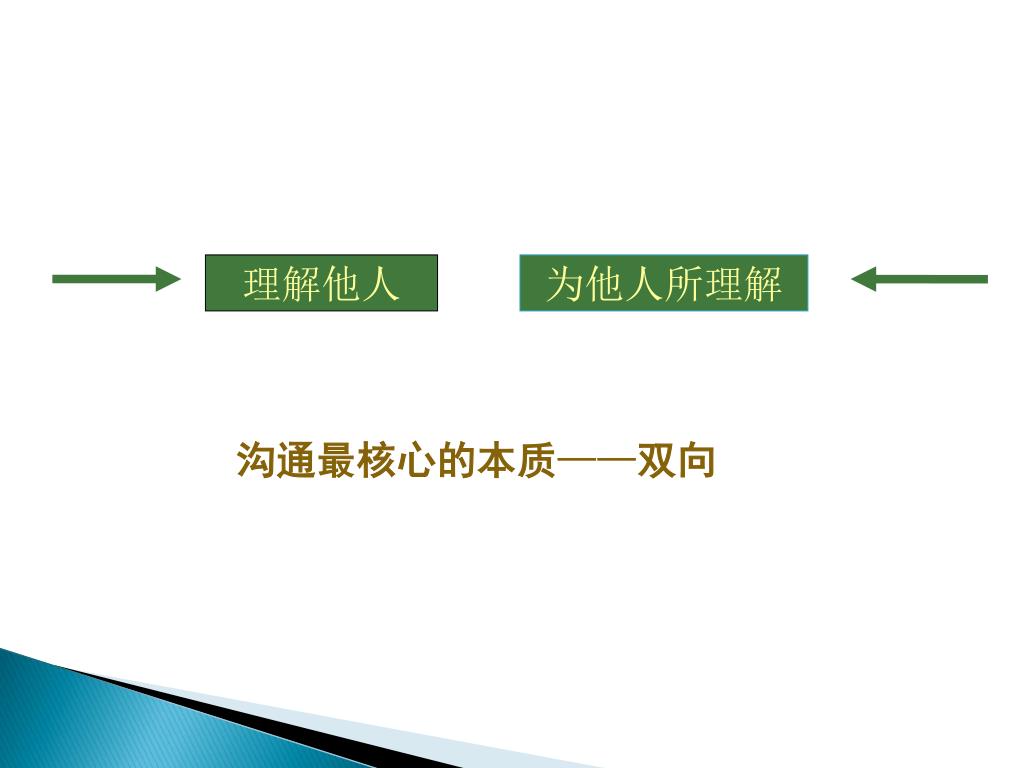 理解他人

为他人所理解

沟通最核心的本质——双向